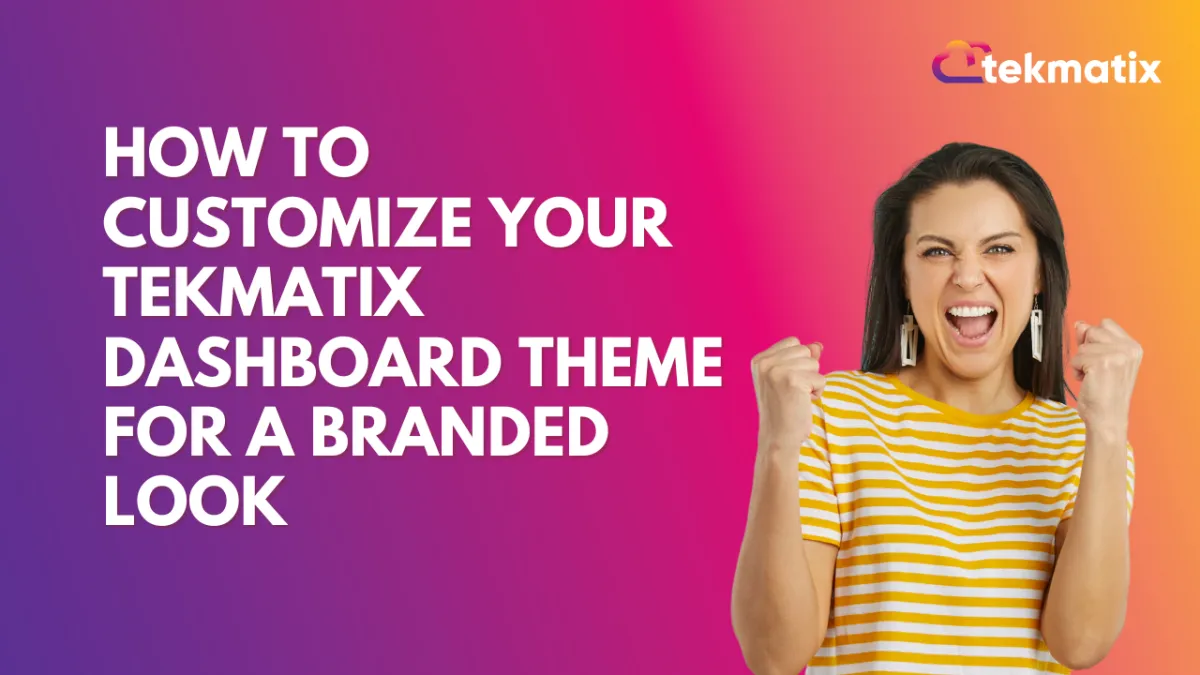 tekmatix

HOW TO CUSTOMIZE YOUR TEKMATIX DASHBOARD THEME FOR A BRANDED LOOK